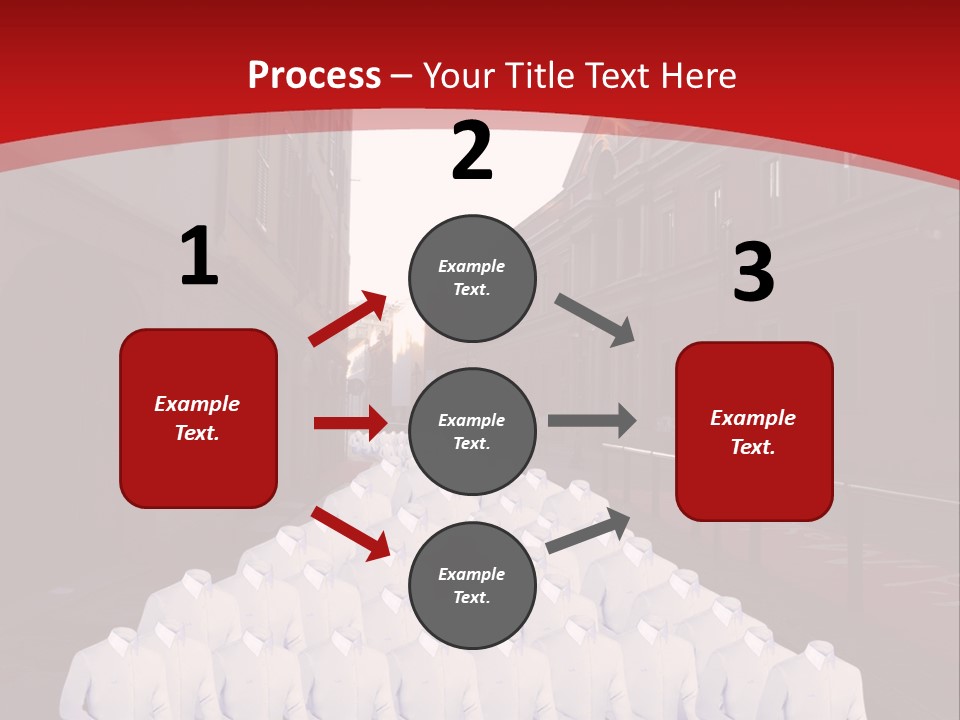 Process – Your Title Text Here

1

Example Text.

2

Example Text.

Example Text.

Example Text.

3

Example Text.